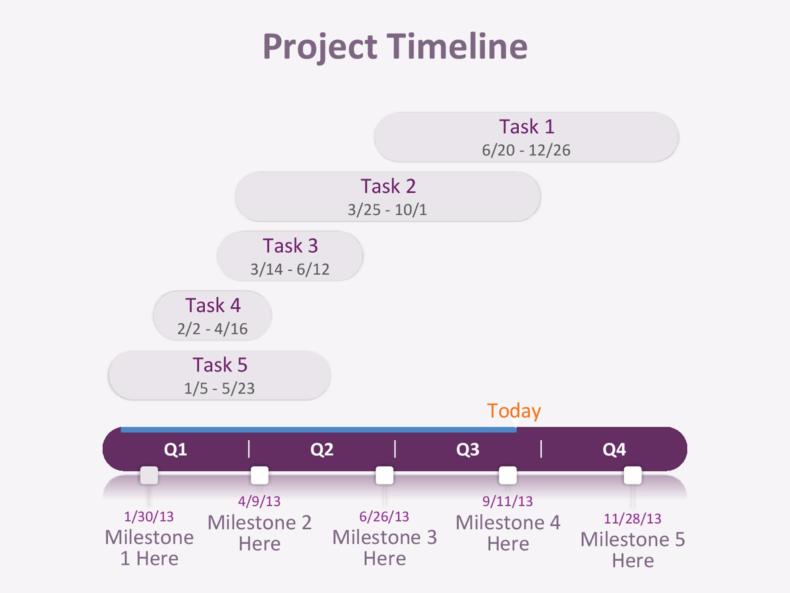 Project Timeline

Task 1
6/20 - 12/26

Task 2
3/25 - 10/1

Task 3
3/14 - 6/12

Task 4
2/2 - 4/16

Task 5
1/5 - 5/23

Today

Q1 | Q2 | Q3 | Q4

1/30/13
Milestone 1 Here

4/9/13
Milestone 2 Here

6/26/13
Milestone 3 Here

9/11/13
Milestone 4 Here

11/28/13
Milestone 5 Here